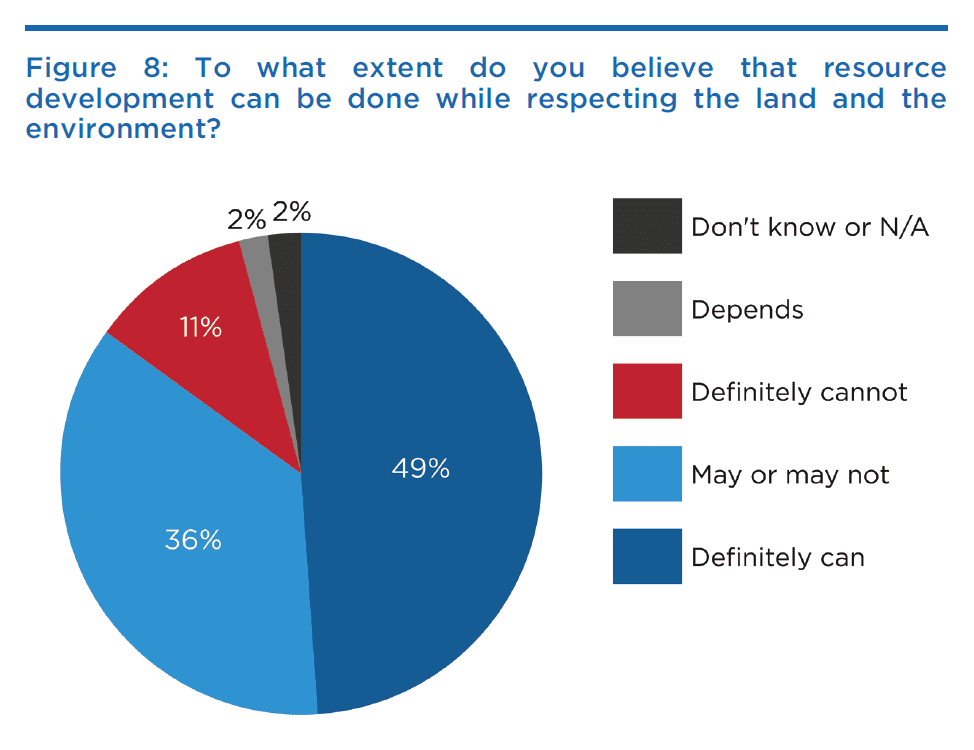 Figure 8: To what extent do you believe that resource development can be done while respecting the land and the environment?

2%
2%
11%
49%
36%

Don't know or N/A
Depends
Definitely cannot
May or may not
Definitely can